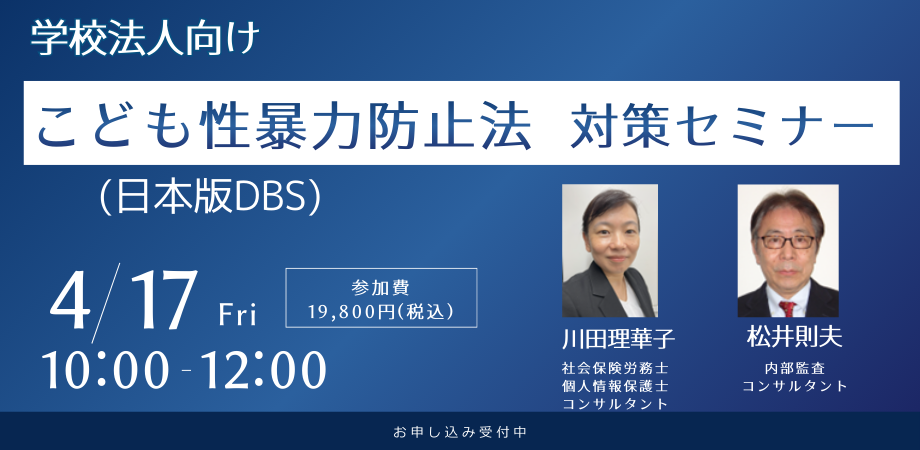 学校法人向け

こども性暴力防止法 対策セミナー

(日本版DBS)

4/17 Fri

10:00 - 12:00

参加費
19,800円(税込)

川田理華子
社会保険労務士
個人情報保護士
コンサルタント

松井則夫
内部監査
コンサルタント

お申し込み受付中